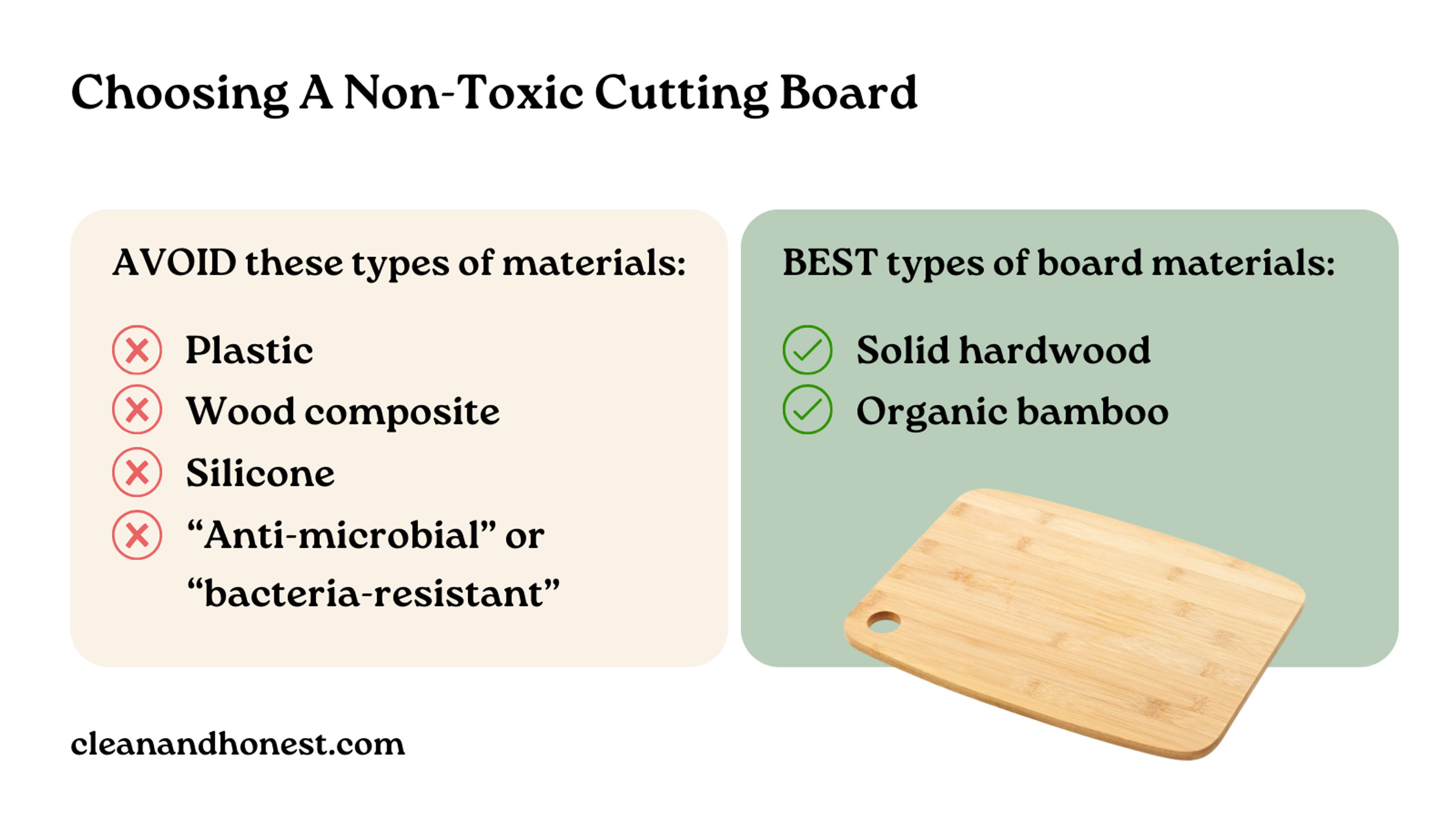 Choosing A Non-Toxic Cutting Board

AVOID these types of materials:

Plastic
Wood composite
Silicone
“Anti-microbial” or “bacteria-resistant”

BEST types of board materials:

Solid hardwood
Organic bamboo

cleanandhonest.com